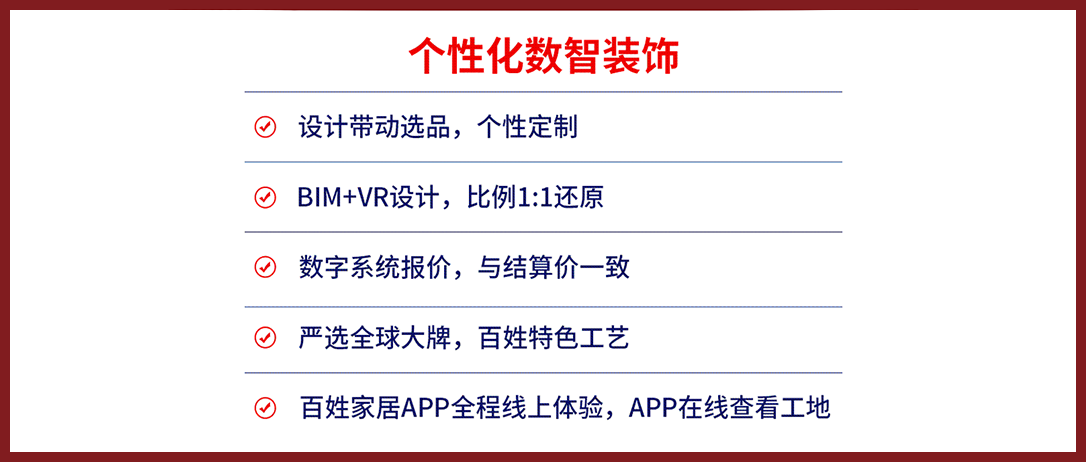 个性化数智装饰

设计带动选品，个性定制

BIM+VR设计，比例1:1还原

数字系统报价，与结算价一致

严选全球大牌，百姓特色工艺

百姓家居APP全程线上体验，APP在线查看工地